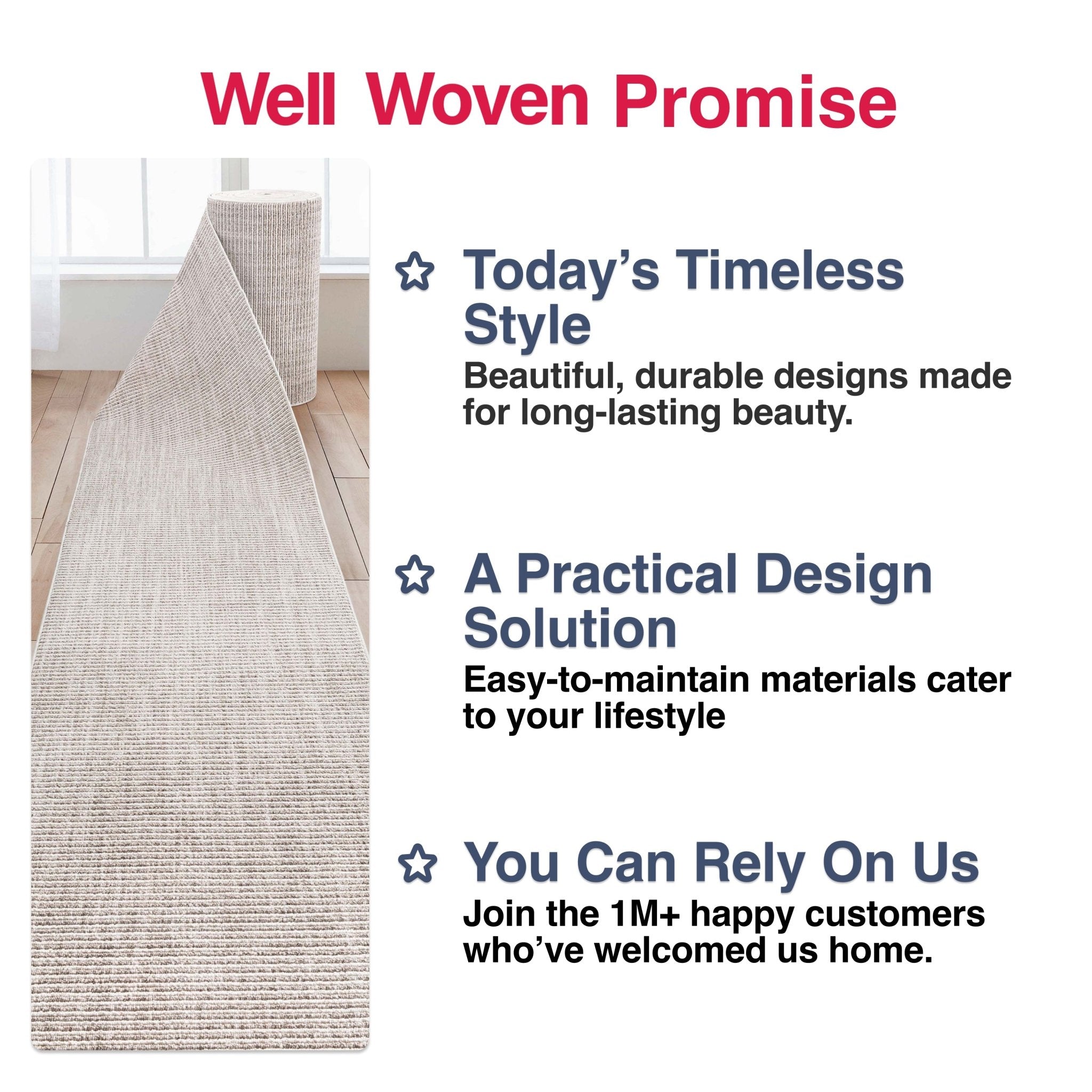 Well Woven Promise

Today's Timeless Style
Beautiful, durable designs made for long-lasting beauty.

A Practical Design Solution
Easy-to-maintain materials cater to your lifestyle

You Can Rely On Us
Join the 1M+ happy customers who've welcomed us home.